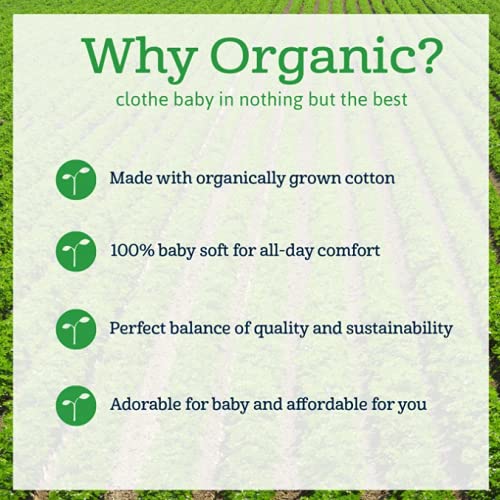 Why Organic?
clothe baby in nothing but the best

Made with organically grown cotton

100% baby soft for all-day comfort

Perfect balance of quality and sustainability

Adorable for baby and affordable for you